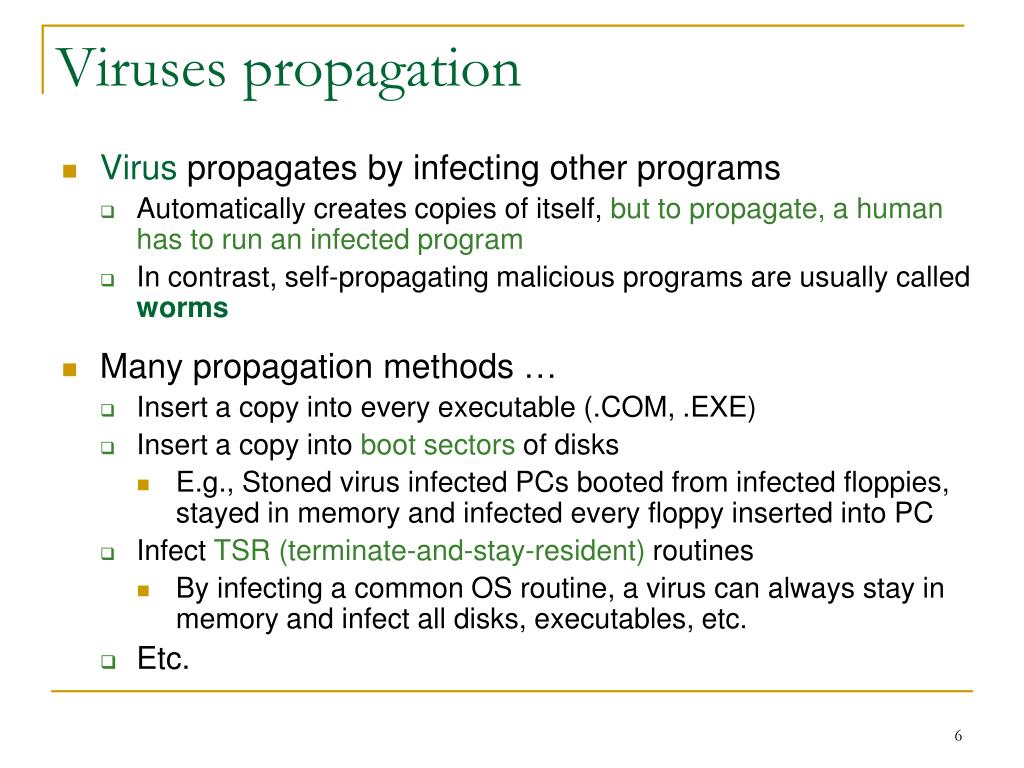 Viruses propagation

Virus propagates by infecting other programs

Automatically creates copies of itself, but to propagate, a human has to run an infected program

In contrast, self-propagating malicious programs are usually called worms

Many propagation methods …

Insert a copy into every executable (.COM, .EXE)

Insert a copy into boot sectors of disks

E.g., Stoned virus infected PCs booted from infected floppies, stayed in memory and infected every floppy inserted into PC

Infect TSR (terminate-and-stay-resident) routines

By infecting a common OS routine, a virus can always stay in memory and infect all disks, executables, etc.

Etc.

6